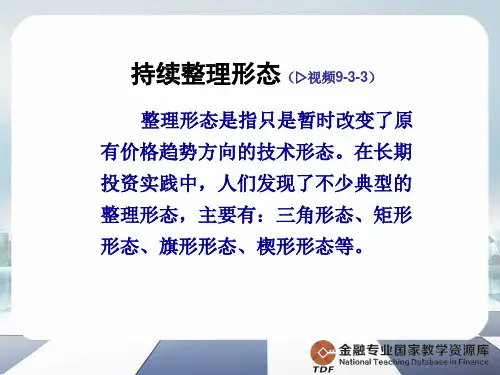 持续整理形态（▷视频9-3-3）

整理形态是指只是暂时改变了原有价格趋势方向的技术形态。在长期投资实践中，人们发现了不少典型的整理形态，主要有：三角形态、矩形形态、旗形形态、楔形形态等。

TDF 金融专业国家教学资源库 National Teaching Database in Finance